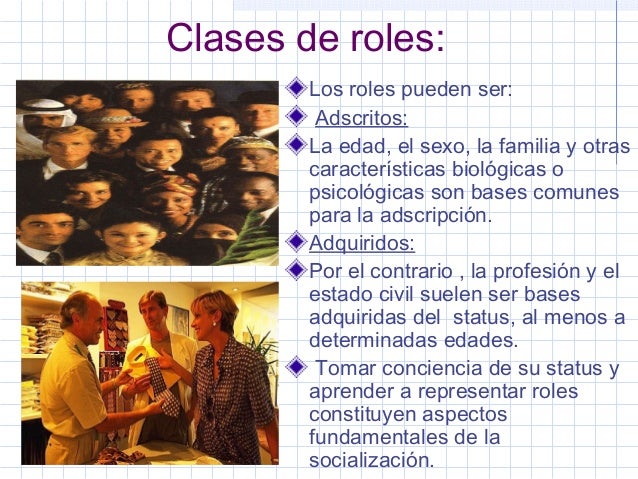 Clases de roles:

Los roles pueden ser:

Adscritos:

La edad, el sexo, la familia y otras características biológicas o psicológicas son bases comunes para la adscripción.

Adquiridos:

Por el contrario , la profesión y el estado civil suelen ser bases adquiridas del status, al menos a determinadas edades.

Tomar conciencia de su status y aprender a representar roles constituyen aspectos fundamentales de la socialización.